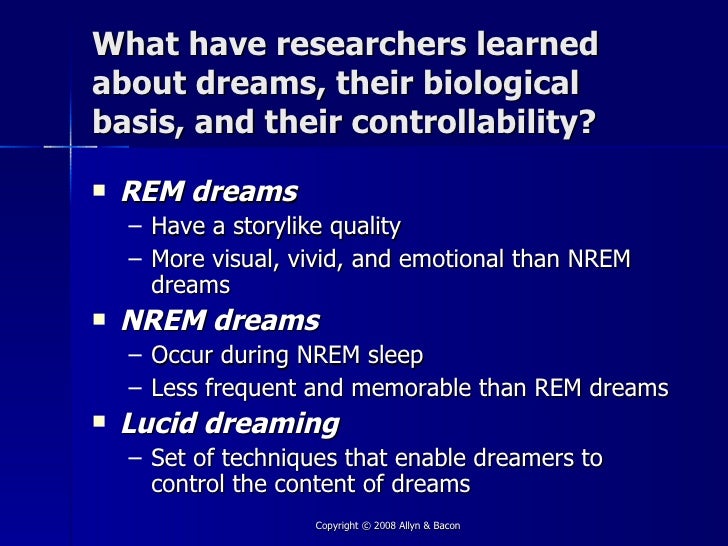 What have researchers learned about dreams, their biological basis, and their controllability?

▪ REM dreams
– Have a storylike quality
– More visual, vivid, and emotional than NREM dreams

▪ NREM dreams
– Occur during NREM sleep
– Less frequent and memorable than REM dreams

▪ Lucid dreaming
– Set of techniques that enable dreamers to control the content of dreams

Copyright © 2008 Allyn & Bacon